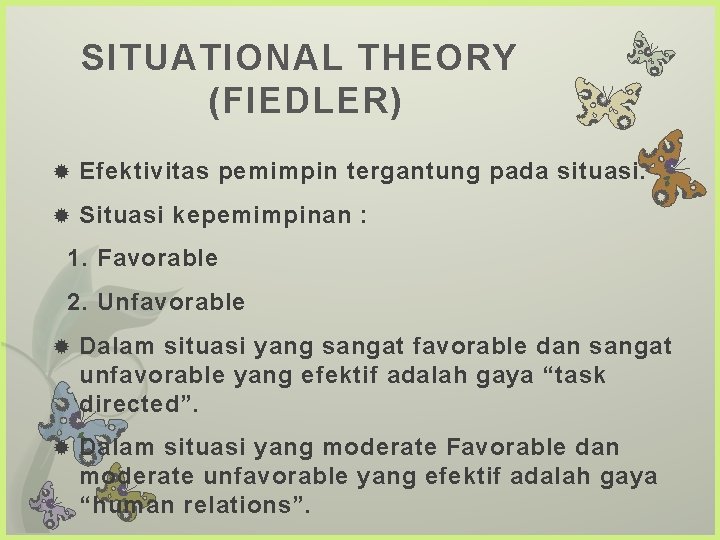 SITUATIONAL THEORY (FIEDLER)

Efektivitas pemimpin tergantung pada situasi.

Situasi kepemimpinan :

1. Favorable

2. Unfavorable

Dalam situasi yang sangat favorable dan sangat unfavorable yang efektif adalah gaya “task directed”.

Dalam situasi yang moderate Favorable dan moderate unfavorable yang efektif adalah gaya “human relations”.